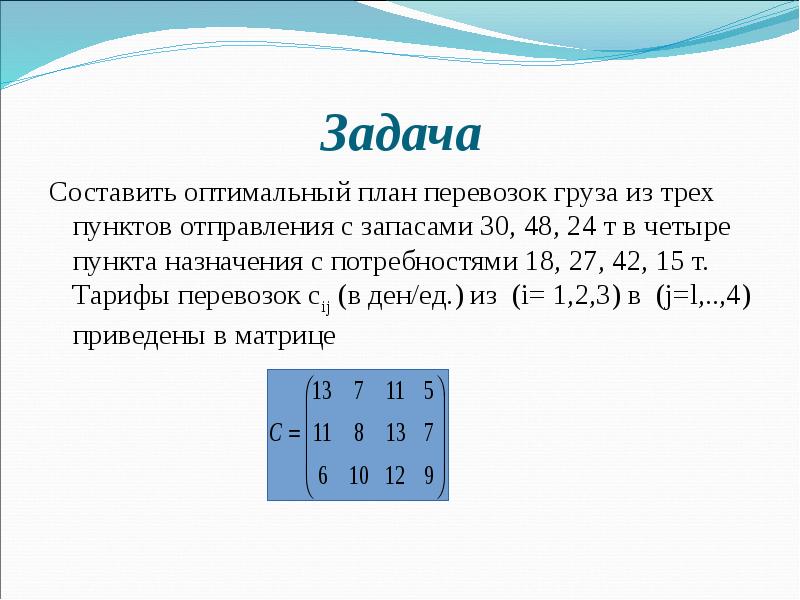 Задача

Составить оптимальный план перевозок груза из трех пунктов отправления с запасами 30, 48, 24 т в четыре пункта назначения с потребностями 18, 27, 42, 15 т. Тарифы перевозок $c_{ij}$ (в ден/ед.) из (i= 1,2,3) в (j=l,..,4) приведены в матрице

$C = \begin{pmatrix} 13 & 7 & 11 & 5 \\ 11 & 8 & 13 & 7 \\ 6 & 10 & 12 & 9 \end{pmatrix}$